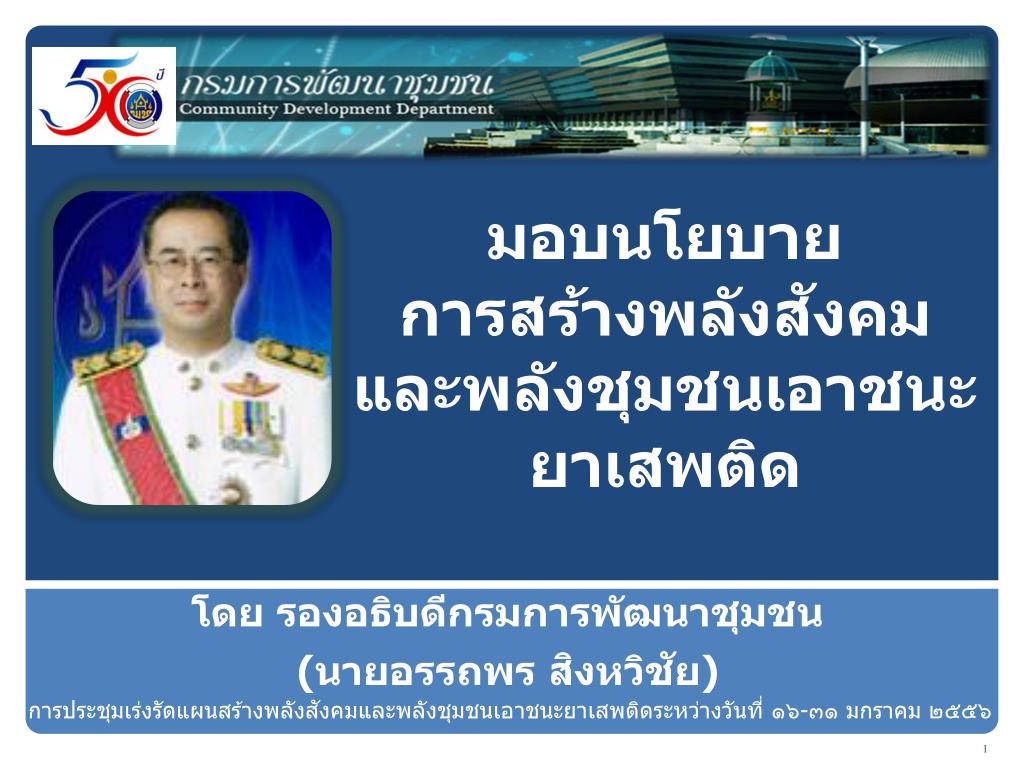 50 ปี

กรมการพัฒนาชุมชน
Community Development Department

มอบนโยบาย
การสร้างพลังสังคม
และพลังชุมชนเอาชนะ
ยาเสพติด

โดย รองอธิบดีกรมการพัฒนาชุมชน
(นายอรรถพร สิงหวิชัย)
การประชุมเร่งรัดแผนสร้างพลังสังคมและพลังชุมชนเอาชนะยาเสพติดระหว่างวันที่ ๑๖-๓๑ มกราคม ๒๕๕๖

1